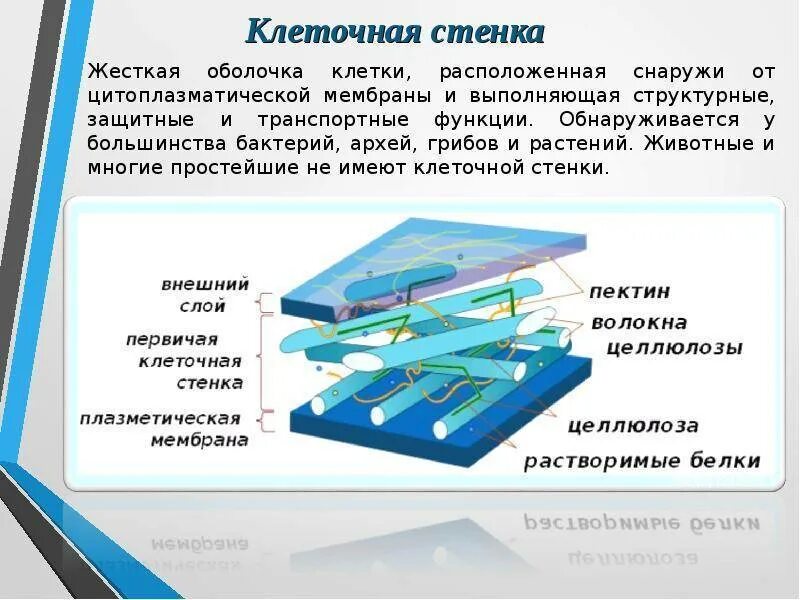 Клеточная стенка

Жесткая оболочка клетки, расположенная снаружи от цитоплазматической мембраны и выполняющая структурные, защитные и транспортные функции. Обнаруживается у большинства бактерий, архей, грибов и растений. Животные и многие простейшие не имеют клеточной стенки.

внешний слой
первичая клеточная стенка
плазметическая мембрана
пектин
волокна целлюлозы
целлюлоза
растворимые белки